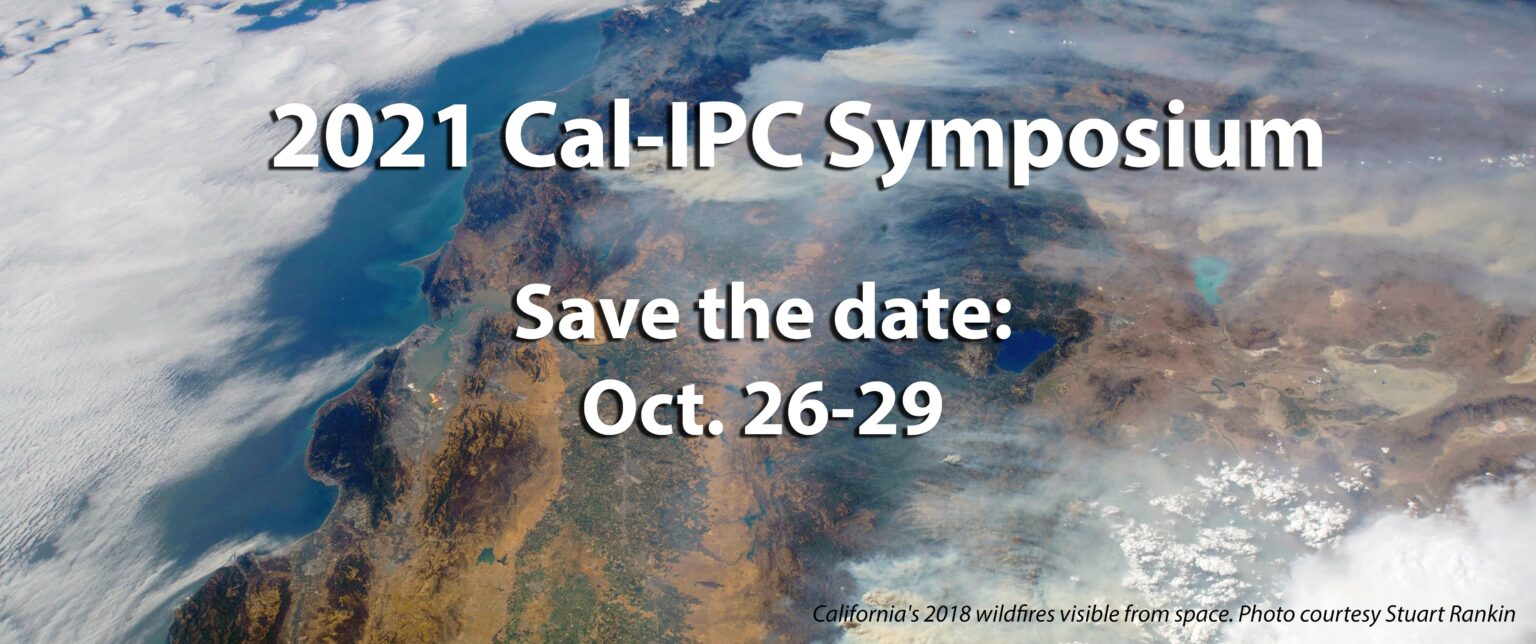 2021 Cal-IPC Symposium

Save the date:
Oct. 26-29

California's 2018 wildfires visible from space. Photo courtesy Stuart Rankin